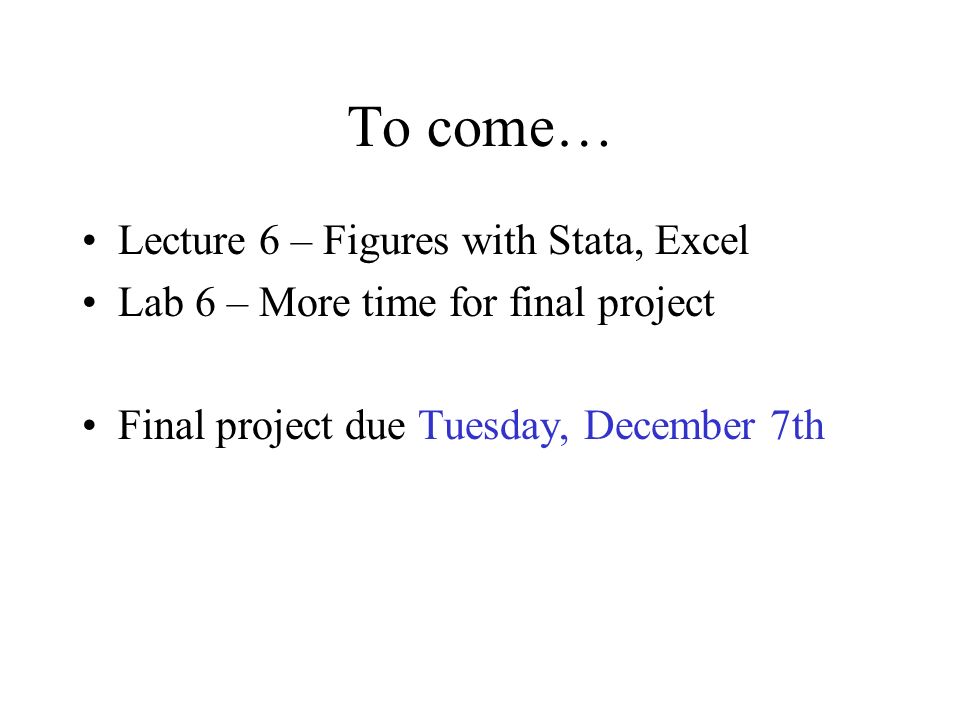 To come…

• Lecture 6 – Figures with Stata, Excel
• Lab 6 – More time for final project

• Final project due Tuesday, December 7th